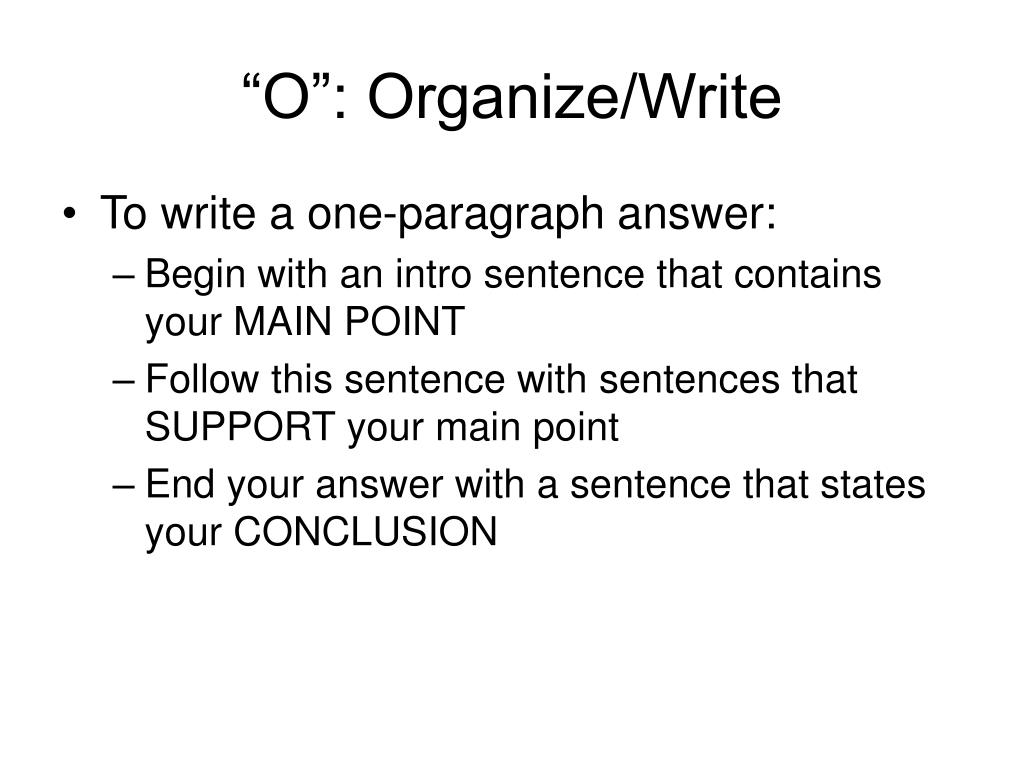 “O”: Organize/Write

• To write a one-paragraph answer:
– Begin with an intro sentence that contains your MAIN POINT
– Follow this sentence with sentences that SUPPORT your main point
– End your answer with a sentence that states your CONCLUSION